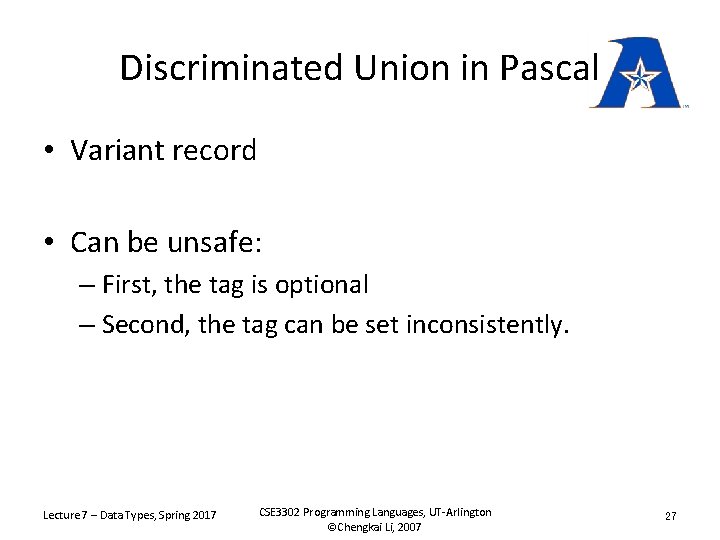 Discriminated Union in Pascal

• Variant record

• Can be unsafe:
– First, the tag is optional
– Second, the tag can be set inconsistently.

Lecture 7 – Data Types, Spring 2017

CSE3302 Programming Languages, UT-Arlington
©Chengkai Li, 2007

27